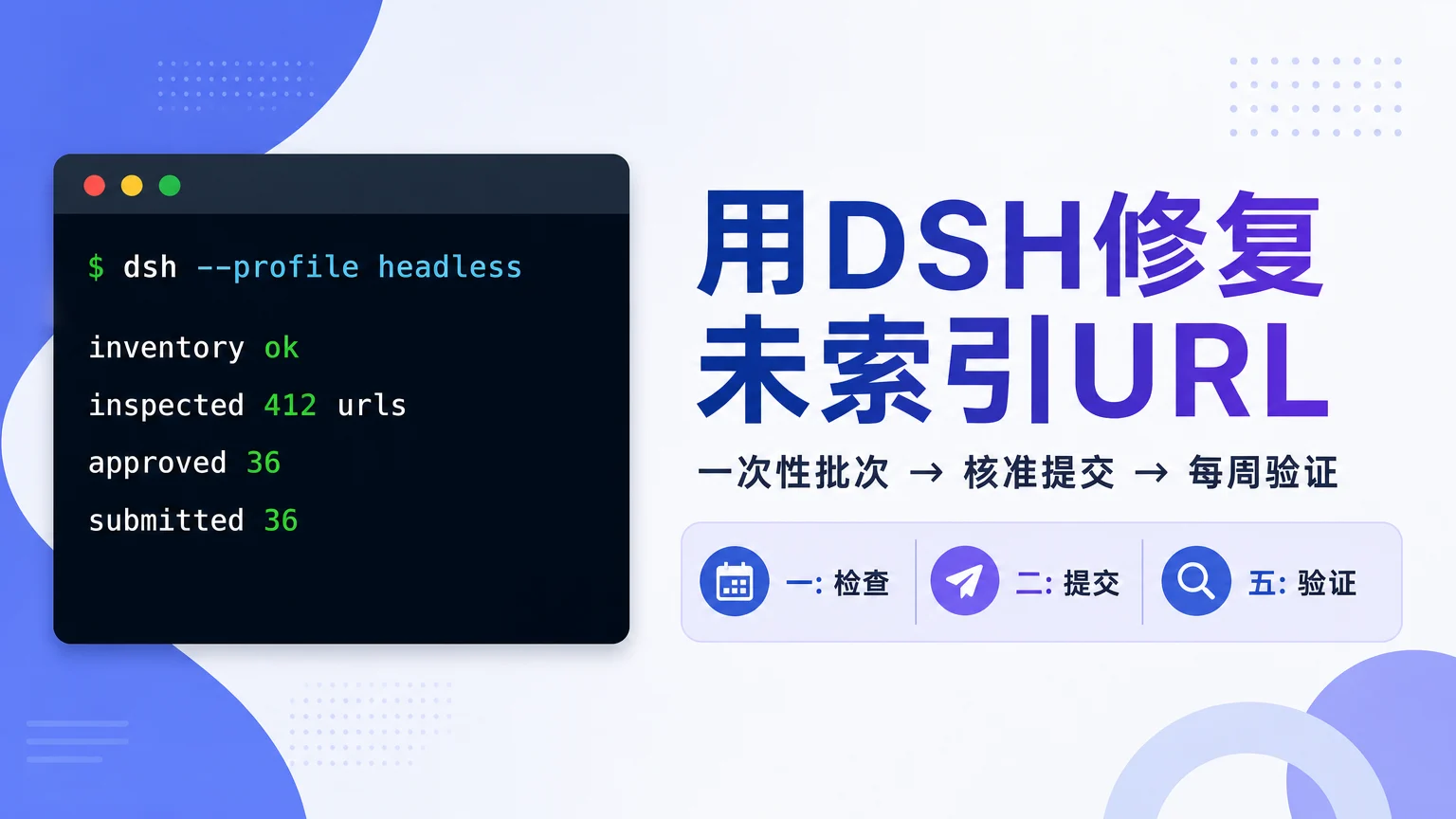 $ dsh --profile headless

inventory ok
inspected 412 urls
approved 36
submitted 36

用DSH修复未索引URL

一次性批次 → 核准提交 → 每周验证

一: 检查
二: 提交
五: 验证